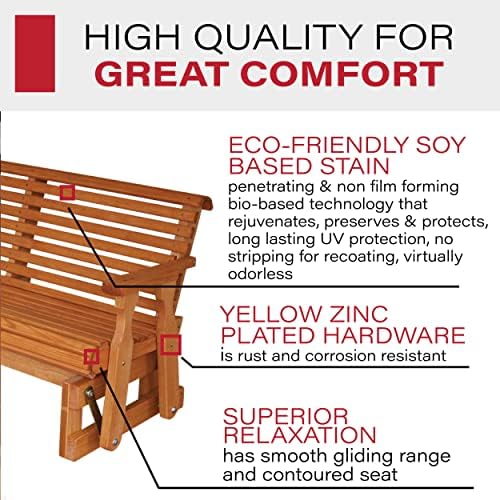 HIGH QUALITY FOR
GREAT COMFORT

ECO-FRIENDLY SOY BASED STAIN
penetrating & non film forming bio-based technology that rejuvenates, preserves & protects, long lasting UV protection, no stripping for recoating, virtually odorless

YELLOW ZINC PLATED HARDWARE
is rust and corrosion resistant

SUPERIOR RELAXATION
has smooth gliding range and contoured seat